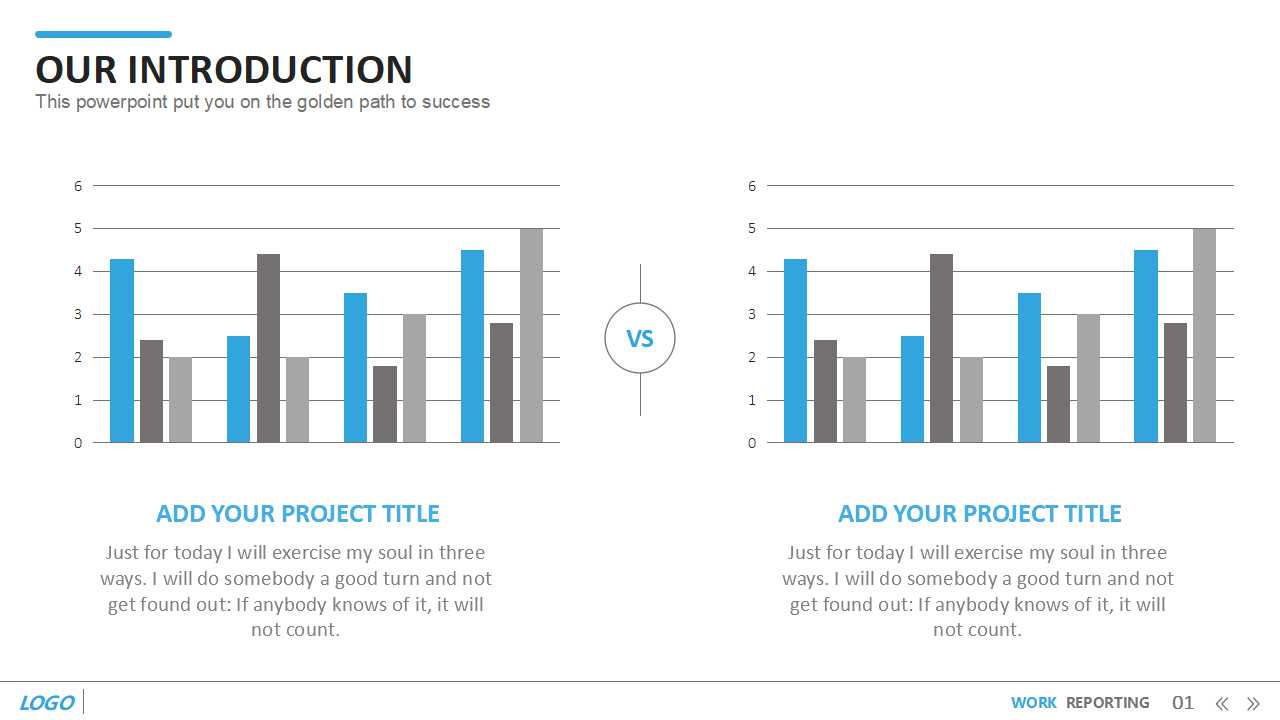 OUR INTRODUCTION
This powerpoint put you on the golden path to success

6
5
4
3
2
1
0

VS

6
5
4
3
2
1
0

ADD YOUR PROJECT TITLE
Just for today I will exercise my soul in three ways. I will do somebody a good turn and not get found out: If anybody knows of it, it will not count.

ADD YOUR PROJECT TITLE
Just for today I will exercise my soul in three ways. I will do somebody a good turn and not get found out: If anybody knows of it, it will not count.

LOGO

WORK REPORTING 01 « »